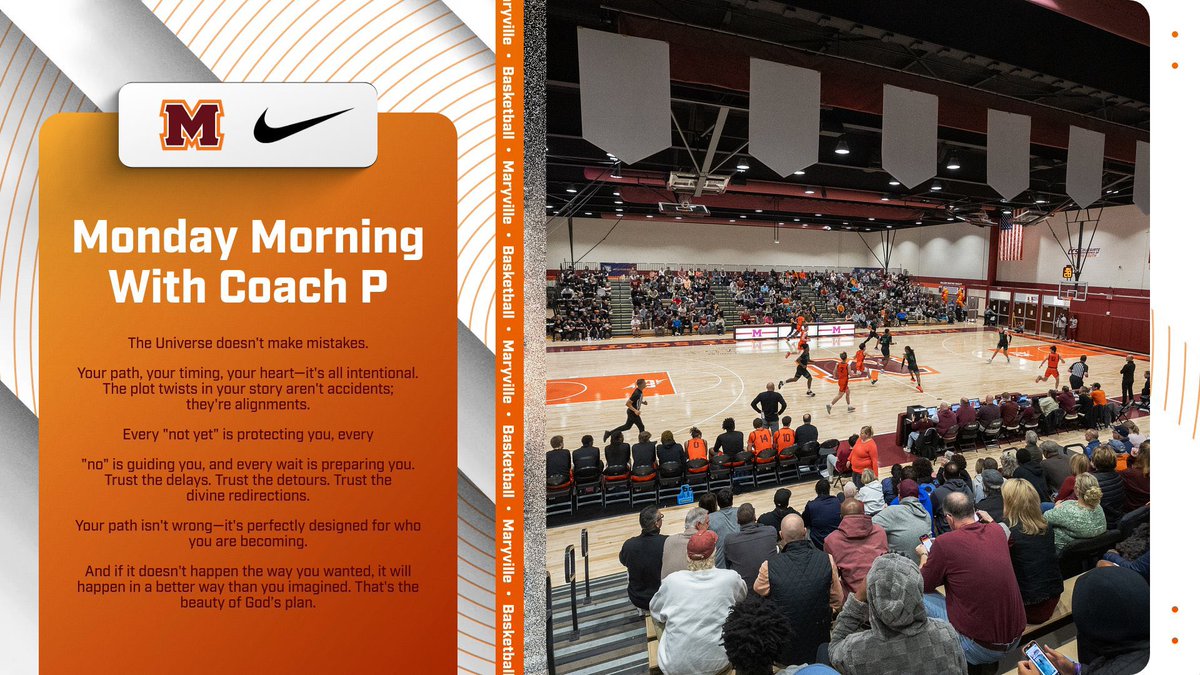 M

Monday Morning With Coach P

The Universe doesn't make mistakes.

Your path, your timing, your heart—it's all intentional. The plot twists in your story aren't accidents; they're alignments.

Every "not yet" is protecting you, every

"no" is guiding you, and every wait is preparing you. Trust the delays. Trust the detours. Trust the divine redirections.

Your path isn't wrong—it's perfectly designed for who you are becoming.

And if it doesn't happen the way you wanted, it will happen in a better way than you imagined. That's the beauty of God's plan.

Maryville • Basketball • Maryville • Basketball • Maryville • Basketball • Maryville • Basketball